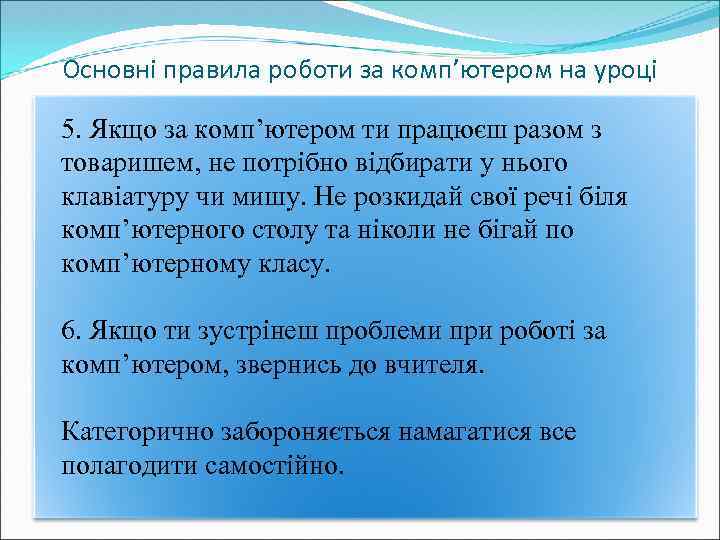 Основні правила роботи за комп’ютером на уроці

5. Якщо за комп’ютером ти працюєш разом з товаришем, не потрібно відбирати у нього клавіатуру чи мишу. Не розкидай свої речі біля комп’ютерного столу та ніколи не бігай по комп’ютерному класу.

6. Якщо ти зустрінеш проблеми при роботі за комп’ютером, звернись до вчителя.

Категорично забороняється намагатися все полагодити самостійно.